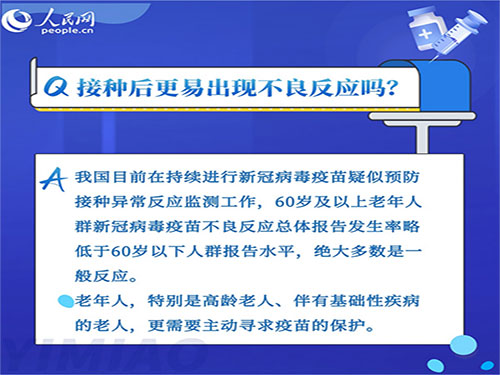 人民网
people.cn

Q 接种后更易出现不良反应吗？

A 我国目前在持续进行新冠病毒疫苗疑似预防接种异常反应监测工作，60岁及以上老年人群新冠病毒疫苗不良反应总体报告发生率略低于60岁以下人群报告水平，绝大多数是一般反应。

老年人，特别是高龄老人、伴有基础性疾病的老人，更需要主动寻求疫苗的保护。

YIMIAO